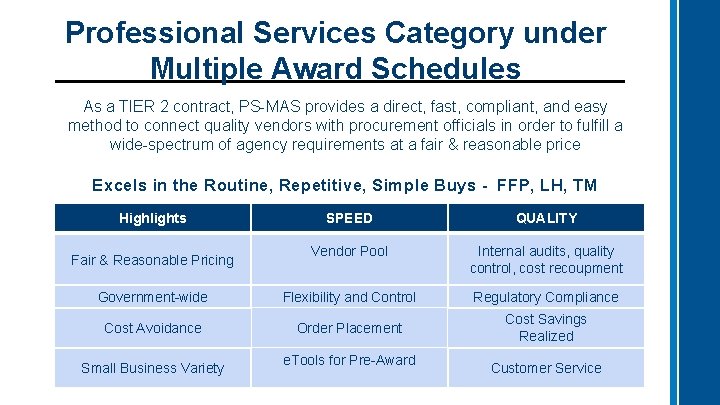 Professional Services Category under Multiple Award Schedules

As a TIER 2 contract, PS-MAS provides a direct, fast, compliant, and easy method to connect quality vendors with procurement officials in order to fulfill a wide-spectrum of agency requirements at a fair & reasonable price

Excels in the Routine, Repetitive, Simple Buys - FFP, LH, TM

| Highlights | SPEED | QUALITY |
|---|---|---|
| Fair & Reasonable Pricing | Vendor Pool | Internal audits, quality control, cost recoupment |
| Government-wide | Flexibility and Control | Regulatory Compliance |
| Cost Avoidance | Order Placement | Cost Savings Realized |
| Small Business Variety | eTools for Pre-Award | Customer Service |